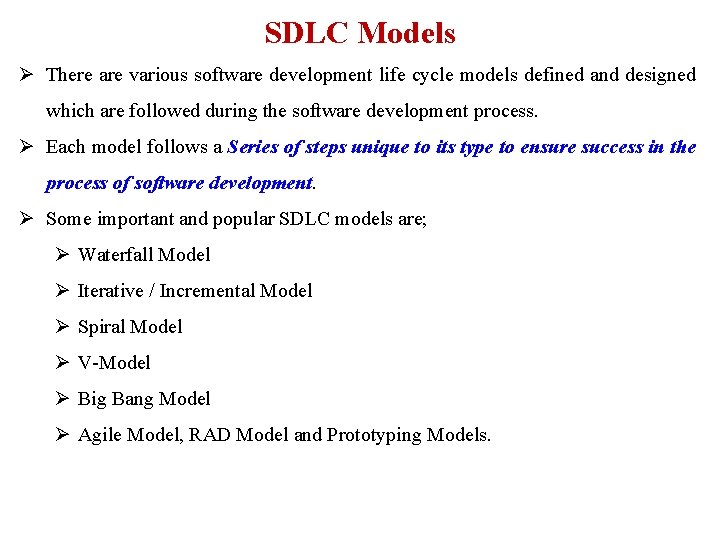 SDLC Models

➢ There are various software development life cycle models defined and designed which are followed during the software development process.

➢ Each model follows a Series of steps unique to its type to ensure success in the process of software development.

➢ Some important and popular SDLC models are;

➢ Waterfall Model

➢ Iterative / Incremental Model

➢ Spiral Model

➢ V-Model

➢ Big Bang Model

➢ Agile Model, RAD Model and Prototyping Models.